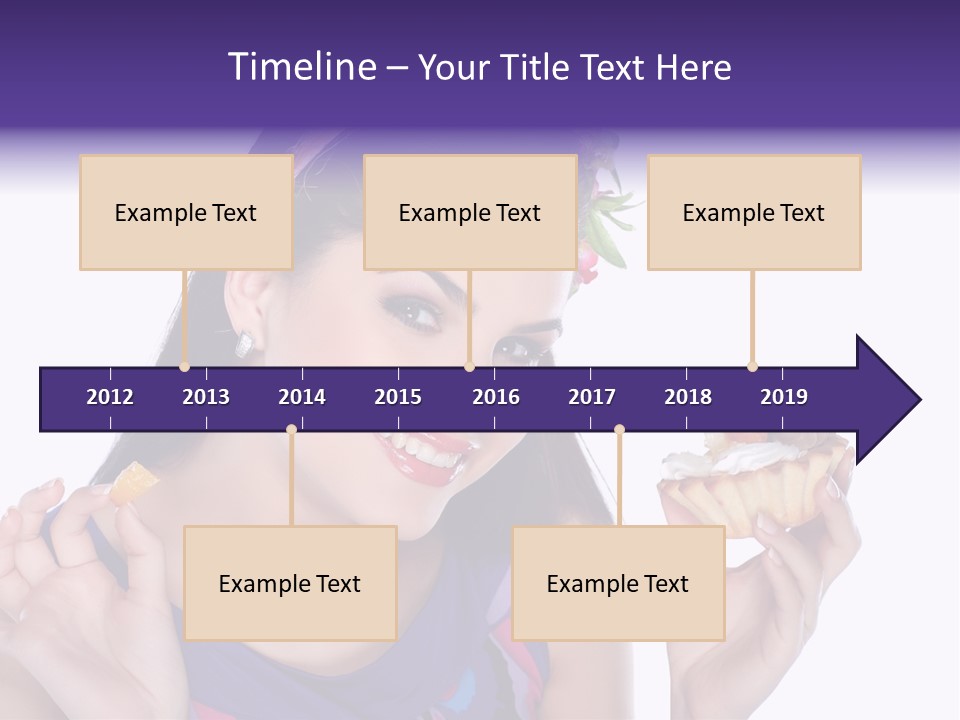 Timeline – Your Title Text Here

Example Text

Example Text

Example Text

2012 2013 2014 2015 2016 2017 2018 2019

Example Text

Example Text